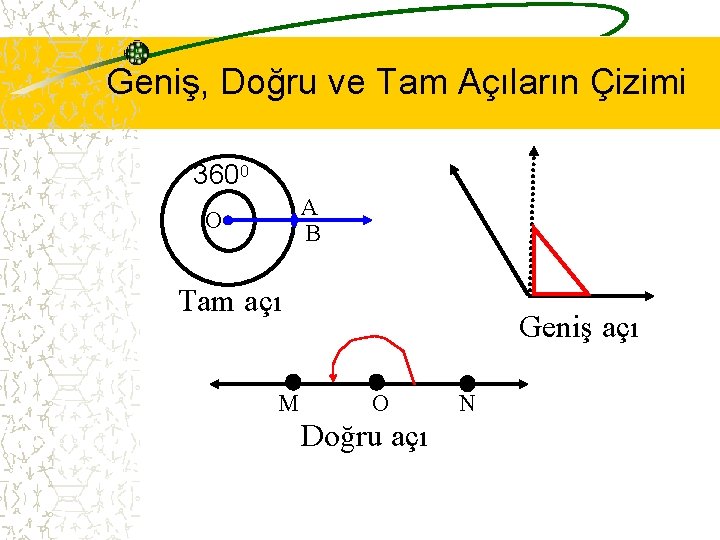 Geniş, Doğru ve Tam Açıların Çizimi

$360^0$

O

A

B

Tam açı

Geniş açı

M

O

N

Doğru açı